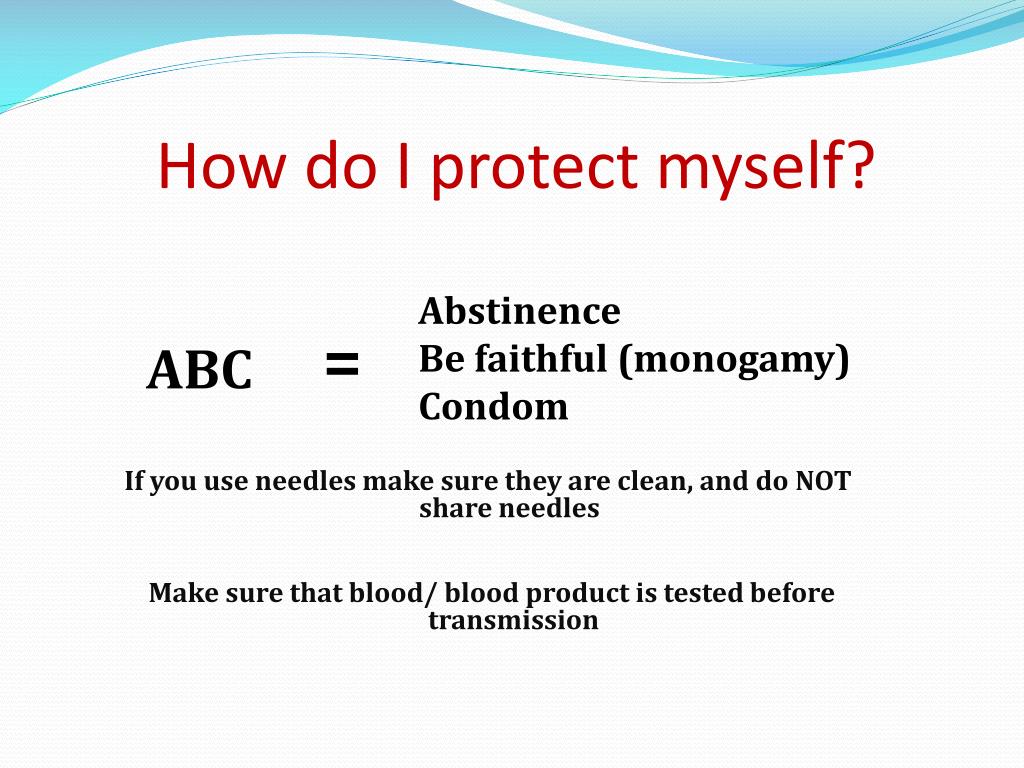 How do I protect myself?

ABC = Abstinence
Be faithful (monogamy)
Condom

If you use needles make sure they are clean, and do NOT share needles

Make sure that blood/ blood product is tested before transmission